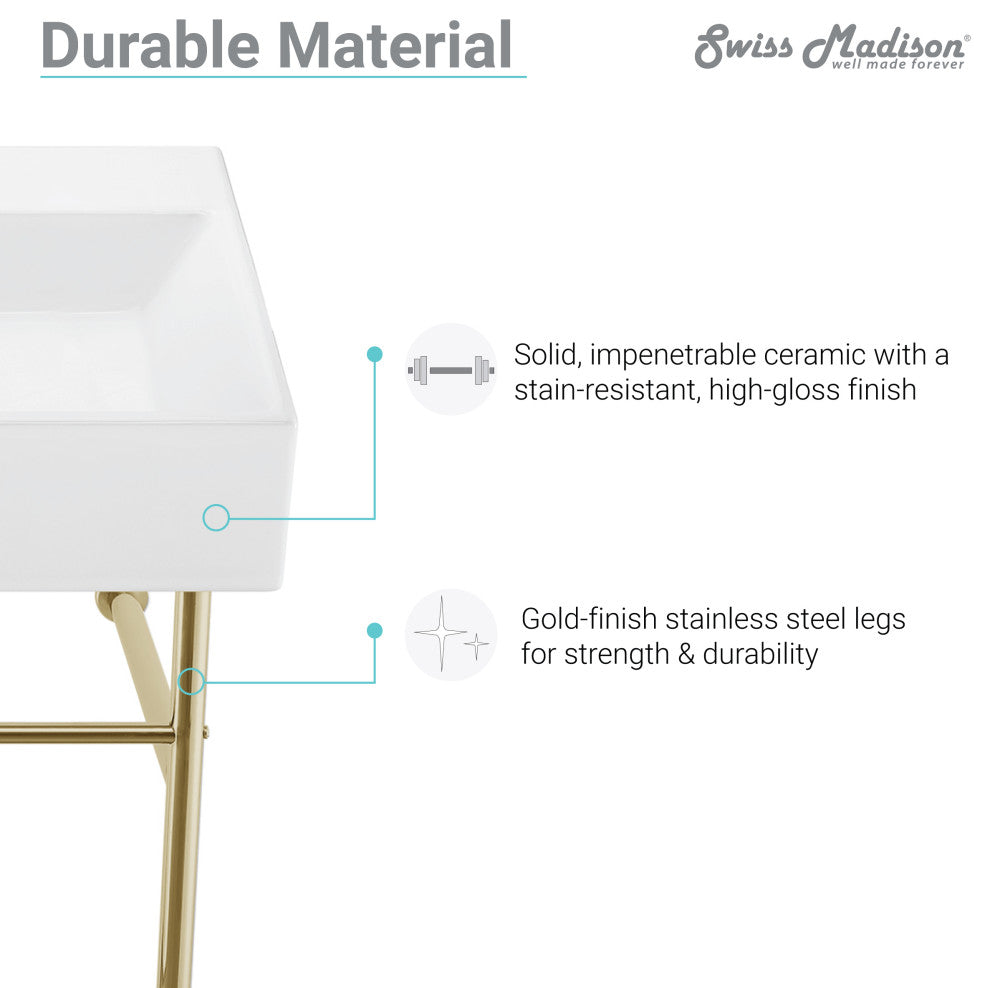 Durable Material

Swiss Madison®
well made forever

Solid, impenetrable ceramic with a stain-resistant, high-gloss finish

Gold-finish stainless steel legs for strength & durability